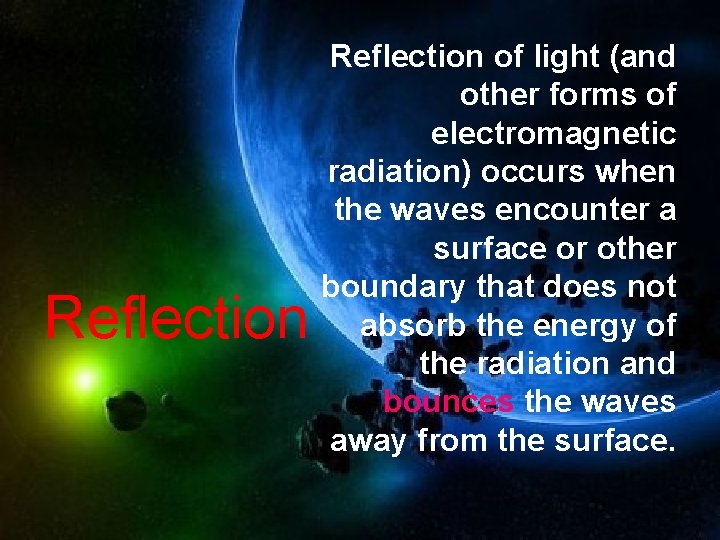 Reflection

Reflection of light (and other forms of electromagnetic radiation) occurs when the waves encounter a surface or other boundary that does not absorb the energy of the radiation and bounces the waves away from the surface.